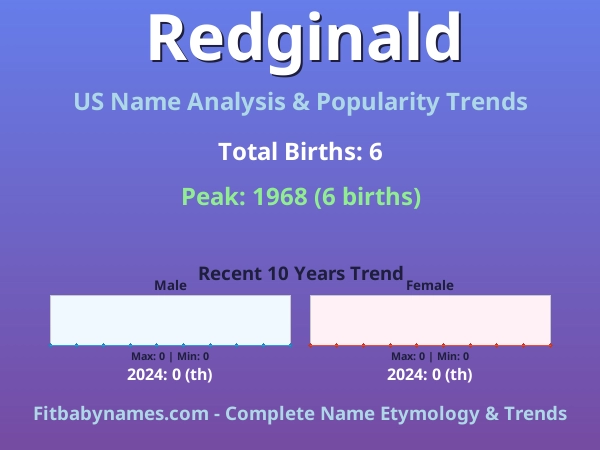 Redginald

US Name Analysis & Popularity Trends

Total Births: 6

Peak: 1968 (6 births)

Recent 10 Years Trend

Male

Max: 0 | Min: 0

2024: 0 (th)

Female

Max: 0 | Min: 0

2024: 0 (th)

Fitbabynames.com - Complete Name Etymology & Trends